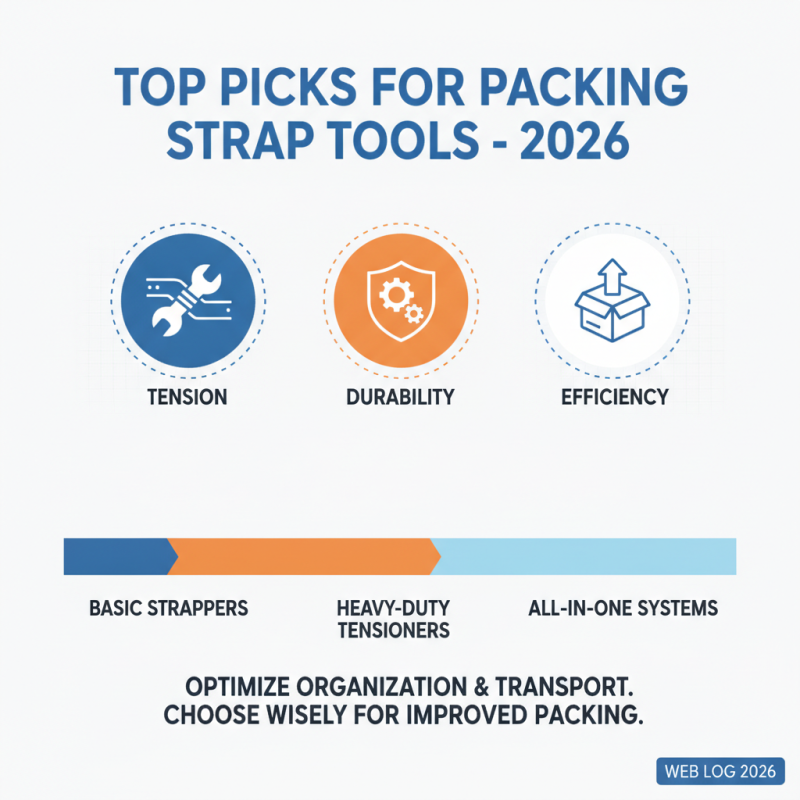 TOP PICKS FOR PACKING STRAP TOOLS - 2026

TENSION

DURABILITY

EFFICIENCY

BASIC STRAPPERS

HEAVY-DUTY TENSIONERS

ALL-IN-ONE SYSTEMS

OPTIMIZE ORGANIZATION & TRANSPORT. CHOOSE WISELY FOR IMPROVED PACKING.

WEB LOG 2026